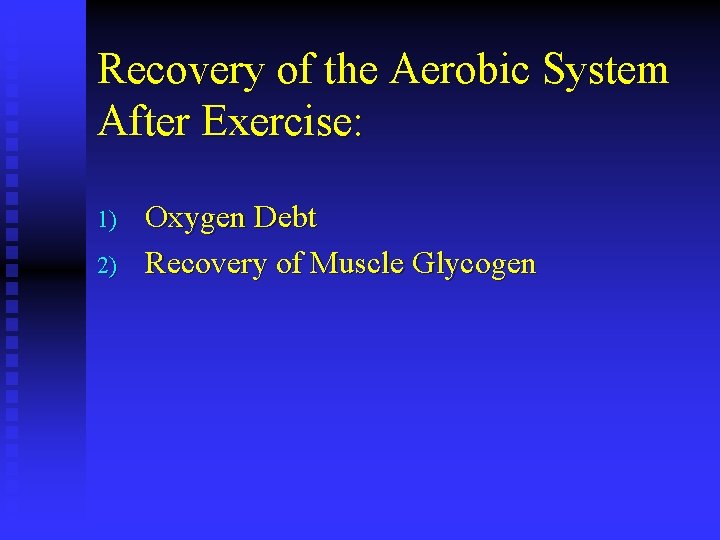 Recovery of the Aerobic System After Exercise:

1) Oxygen Debt
2) Recovery of Muscle Glycogen